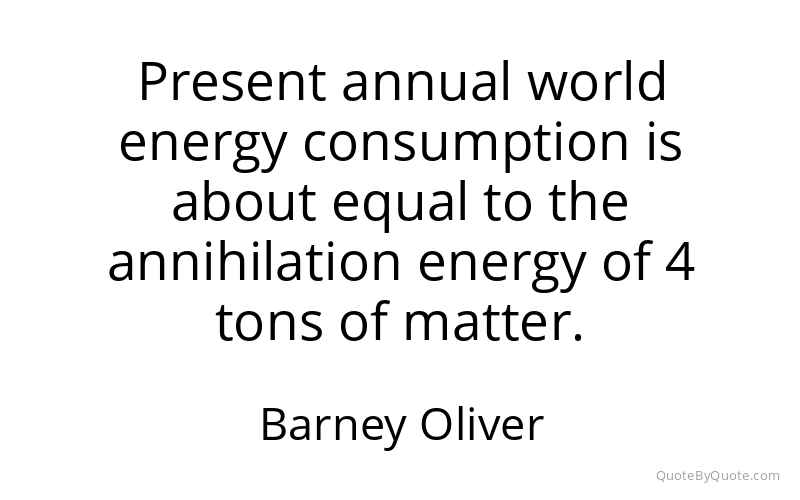 Present annual world energy consumption is about equal to the annihilation energy of 4 tons of matter.

Barney Oliver

QuoteByQuote.com